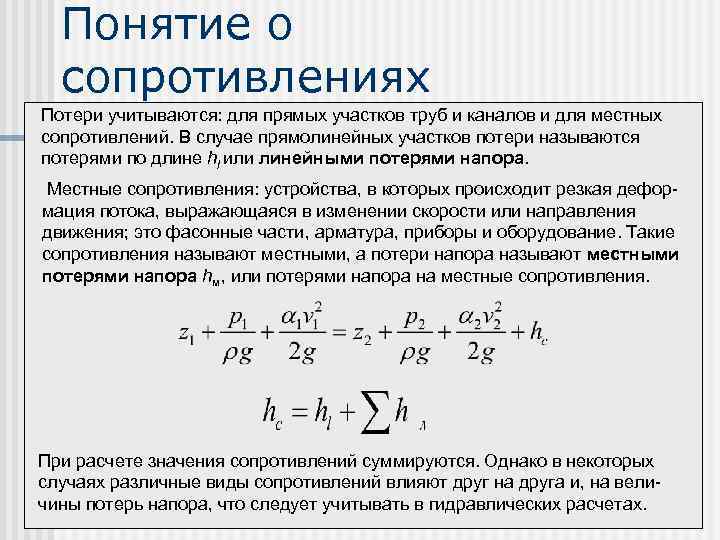 Понятие о сопротивлениях

Потери учитываются: для прямых участков труб и каналов и для местных сопротивлений. В случае прямолинейных участков потери называются потерями по длине $h_l$ или линейными потерями напора.

Местные сопротивления: устройства, в которых происходит резкая деформация потока, выражающаяся в изменении скорости или направления движения; это фасонные части, арматура, приборы и оборудование. Такие сопротивления называют местными, а потери напора называют местными потерями напора $h_м$, или потерями напора на местные сопротивления.

$z_1 + \frac{p_1}{\rho g} + \frac{\alpha_1 v_1^2}{2g} = z_2 + \frac{p_2}{\rho g} + \frac{\alpha_2 v_2^2}{2g} + h_c$

$h_c = h_l + \sum h_л$

При расчете значения сопротивлений суммируются. Однако в некоторых случаях различные виды сопротивлений влияют друг на друга и, на величины потерь напора, что следует учитывать в гидравлических расчетах.